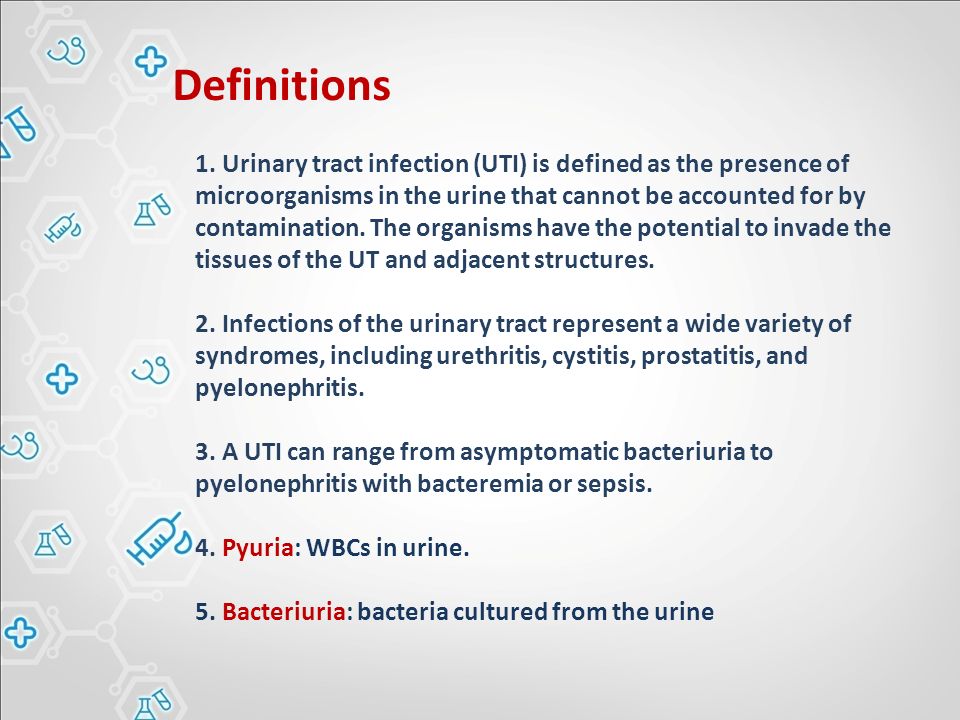 Definitions

1. Urinary tract infection (UTI) is defined as the presence of microorganisms in the urine that cannot be accounted for by contamination. The organisms have the potential to invade the tissues of the UT and adjacent structures.

2. Infections of the urinary tract represent a wide variety of syndromes, including urethritis, cystitis, prostatitis, and pyelonephritis.

3. A UTI can range from asymptomatic bacteriuria to pyelonephritis with bacteremia or sepsis.

4. Pyuria: WBCs in urine.

5. Bacteriuria: bacteria cultured from the urine